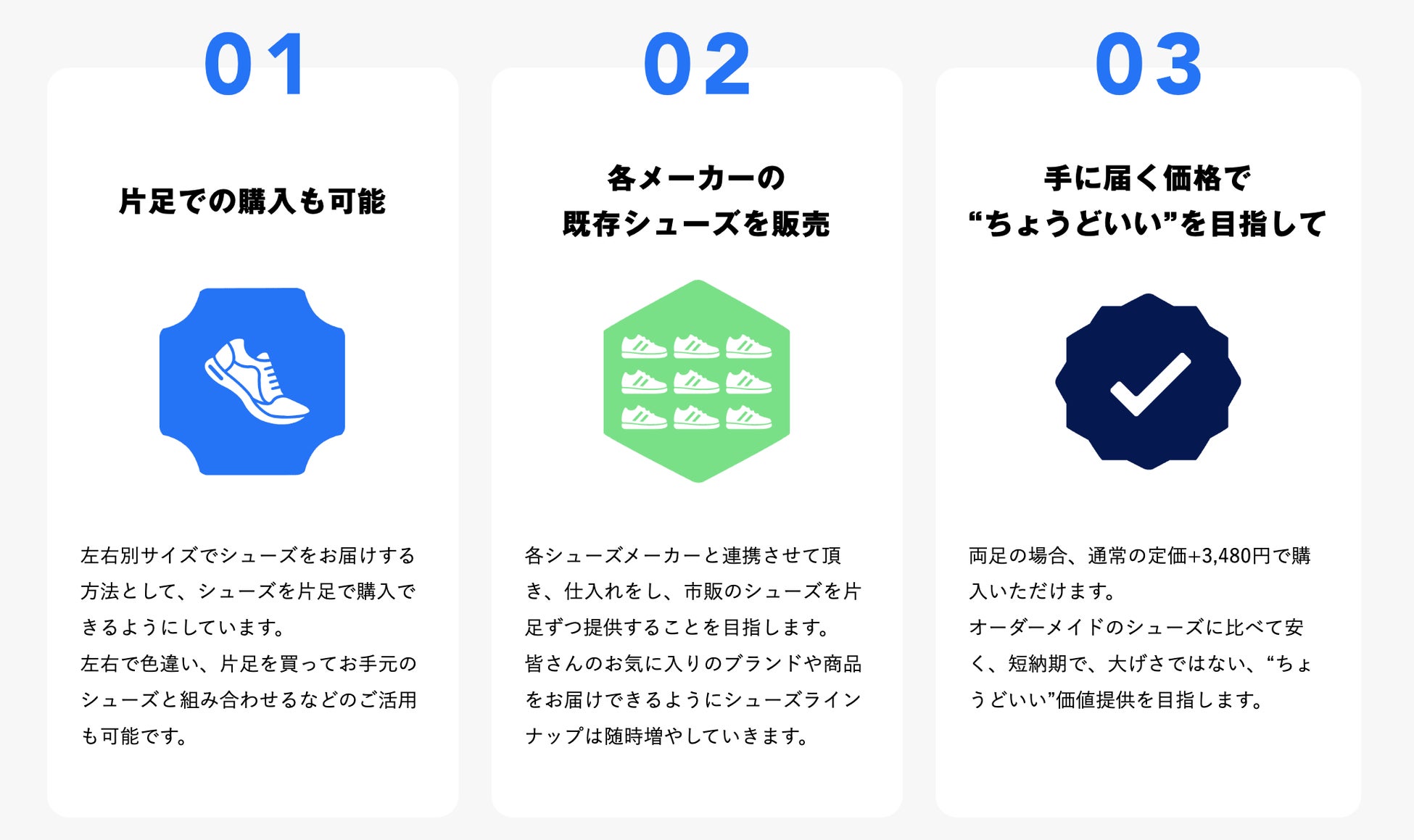 01

片足での購入も可能

左右別サイズでシューズをお届けする方法として、シューズを片足で購入できるようにしています。
左右で色違い、片足を買ってお手元のシューズと組み合わせるなどのご活用も可能です。

02

各メーカーの
既存シューズを販売

各シューズメーカーと連携させて頂き、仕入れをし、市販のシューズを片足ずつ提供することを目指します。
皆さんのお気に入りのブランドや商品をお届けできるようにシューズラインナップは随時増やしていきます。

03

手に届く価格で
“ちょうどいい”を目指して

両足の場合、通常の定価+3,480円で購入いただけます。
オーダーメイドのシューズに比べて安く、短納期で、大げさではない、“ちょうどいい”価値提供を目指します。